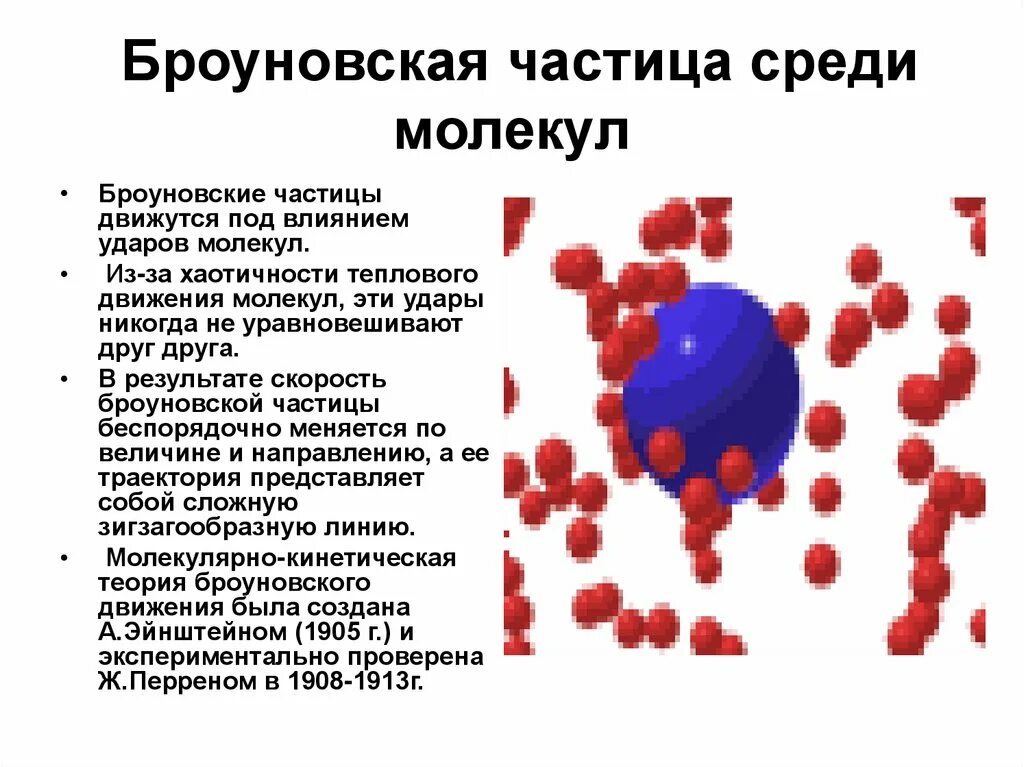 Броуновская частица среди молекул

• Броуновские частицы движутся под влиянием ударов молекул.
• Из-за хаотичности теплового движения молекул, эти удары никогда не уравновешивают друг друга.
• В результате скорость броуновской частицы беспорядочно меняется по величине и направлению, а ее траектория представляет собой сложную зигзагообразную линию.
• Молекулярно-кинетическая теория броуновского движения была создана А.Эйнштейном (1905 г.) и экспериментально проверена Ж.Перреном в 1908-1913г.